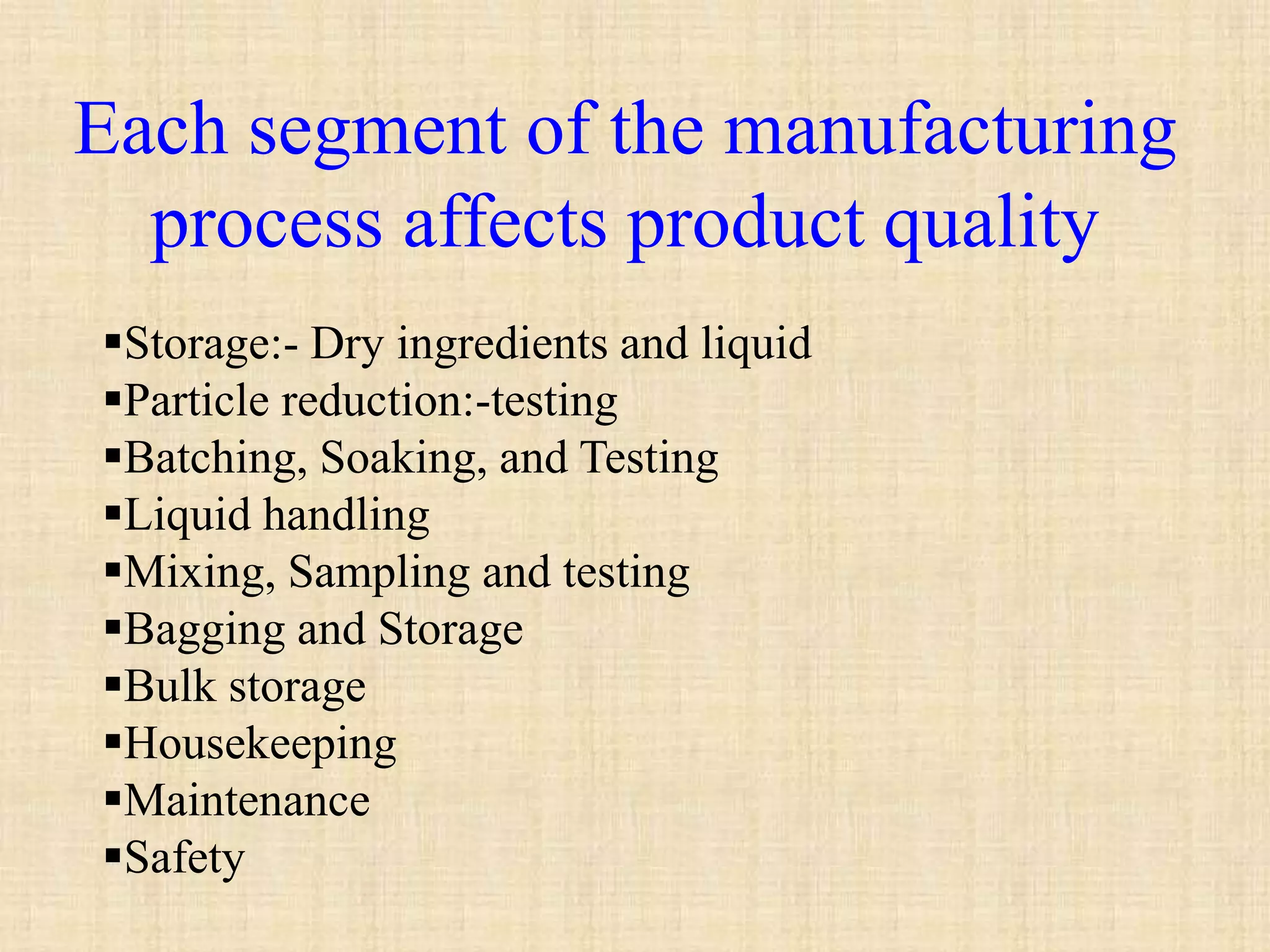 Each segment of the manufacturing process affects product quality

▪Storage:- Dry ingredients and liquid
▪Particle reduction:-testing
▪Batching, Soaking, and Testing
▪Liquid handling
▪Mixing, Sampling and testing
▪Bagging and Storage
▪Bulk storage
▪Housekeeping
▪Maintenance
▪Safety